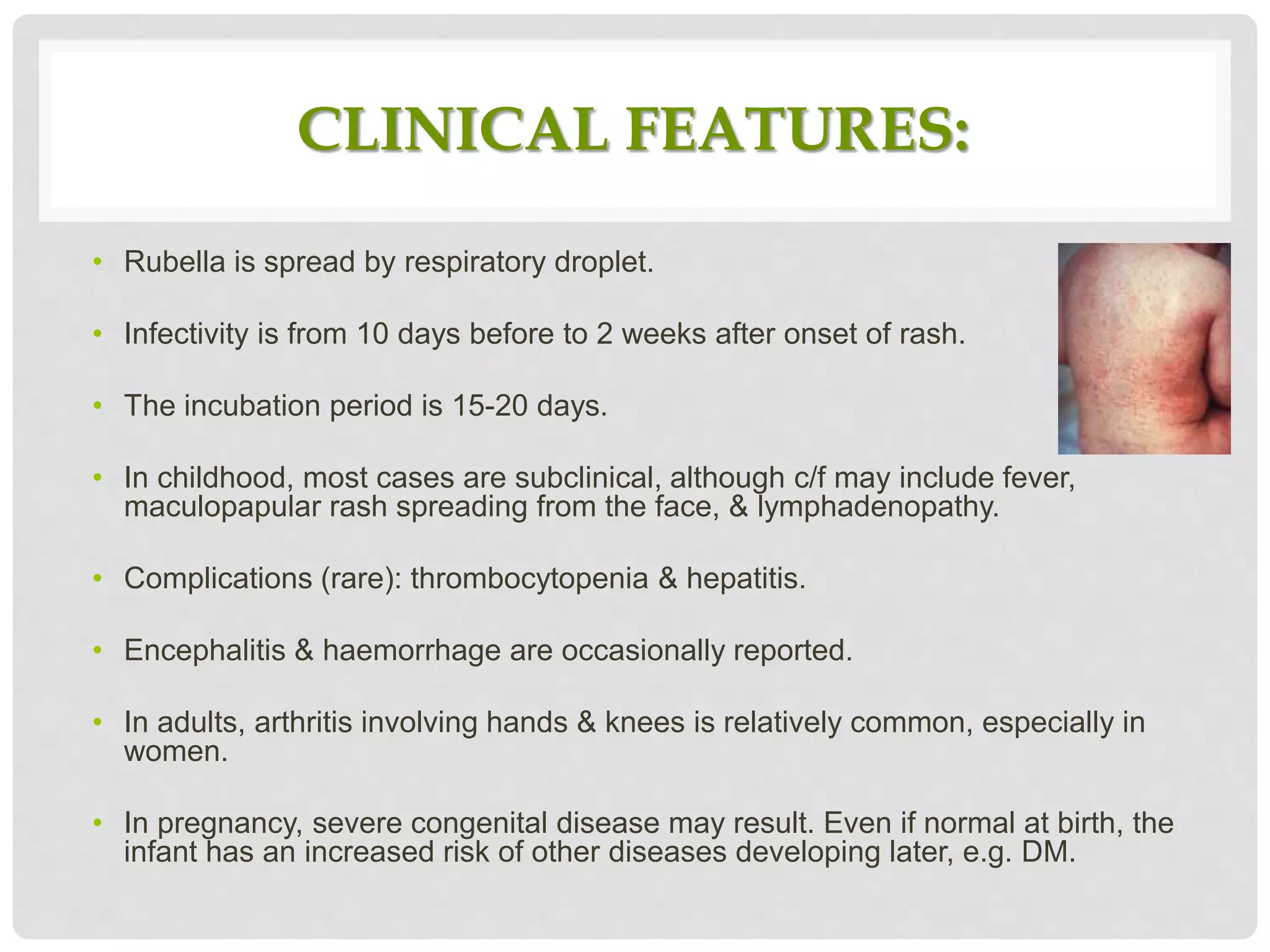 CLINICAL FEATURES:

• Rubella is spread by respiratory droplet.

• Infectivity is from 10 days before to 2 weeks after onset of rash.

• The incubation period is 15-20 days.

• In childhood, most cases are subclinical, although c/f may include fever, maculopapular rash spreading from the face, & lymphadenopathy.

• Complications (rare): thrombocytopenia & hepatitis.

• Encephalitis & haemorrhage are occasionally reported.

• In adults, arthritis involving hands & knees is relatively common, especially in women.

• In pregnancy, severe congenital disease may result. Even if normal at birth, the infant has an increased risk of other diseases developing later, e.g. DM.